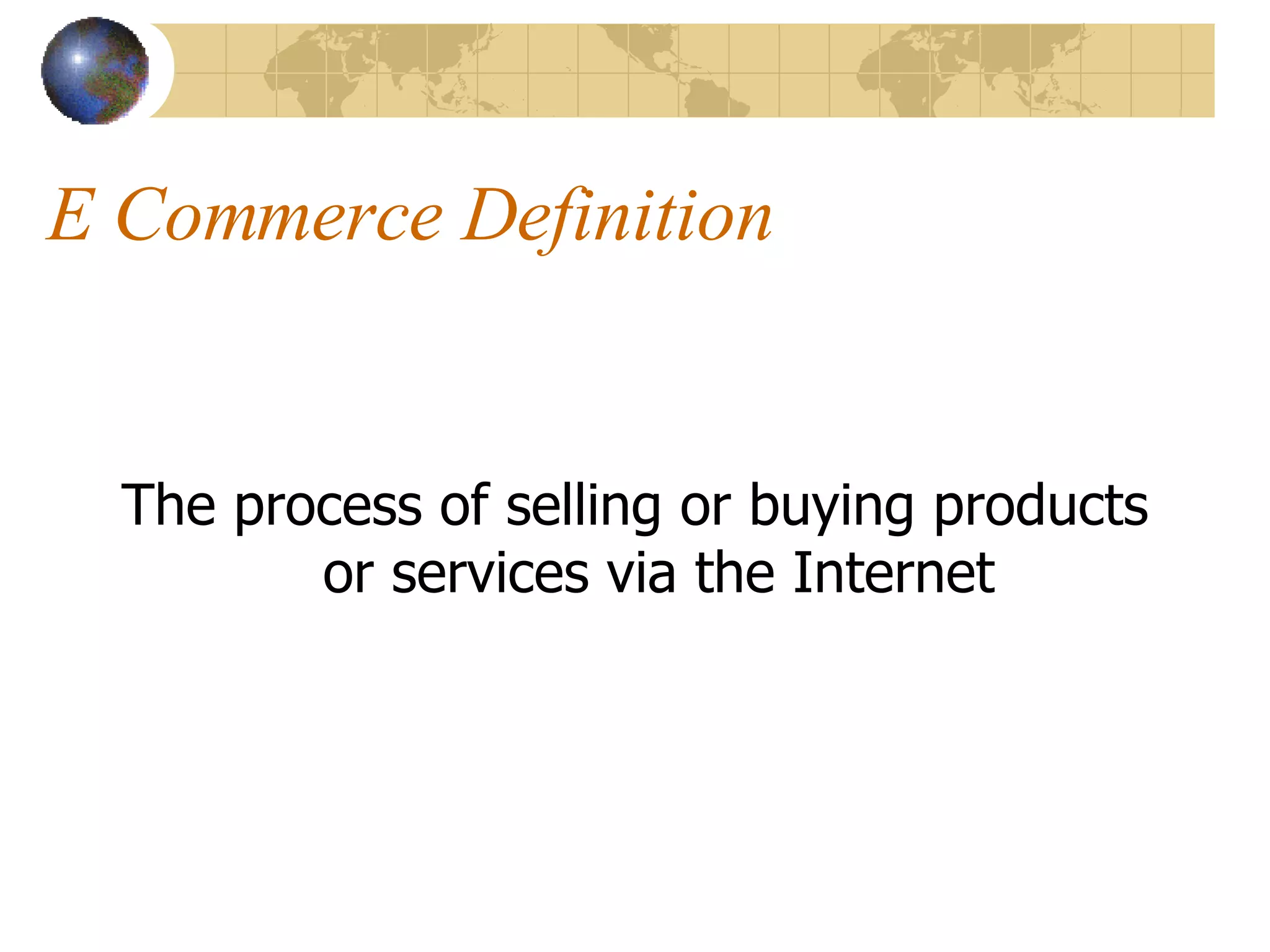 E Commerce Definition

The process of selling or buying products or services via the Internet